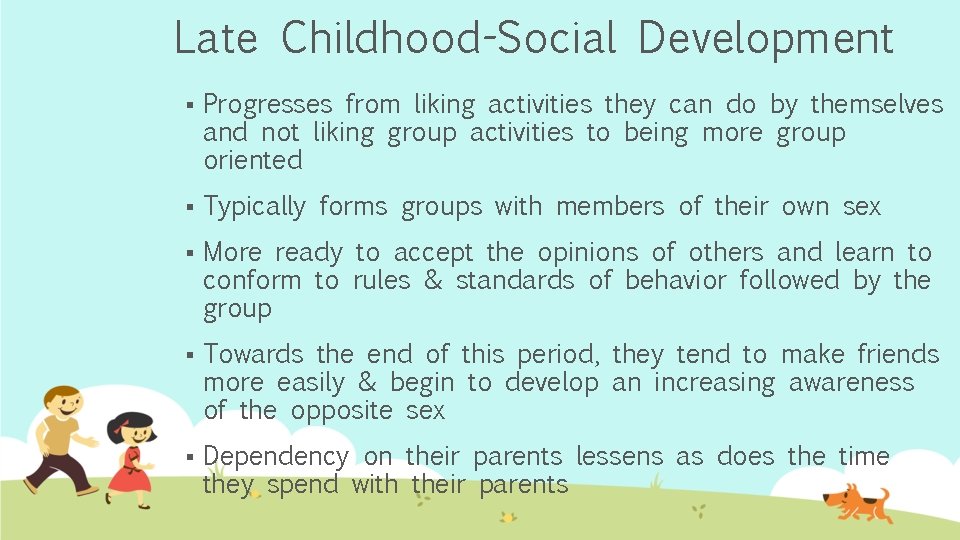 Late Childhood-Social Development

▪ Progresses from liking activities they can do by themselves and not liking group activities to being more group oriented

▪ Typically forms groups with members of their own sex

▪ More ready to accept the opinions of others and learn to conform to rules & standards of behavior followed by the group

▪ Towards the end of this period, they tend to make friends more easily & begin to develop an increasing awareness of the opposite sex

▪ Dependency on their parents lessens as does the time they spend with their parents